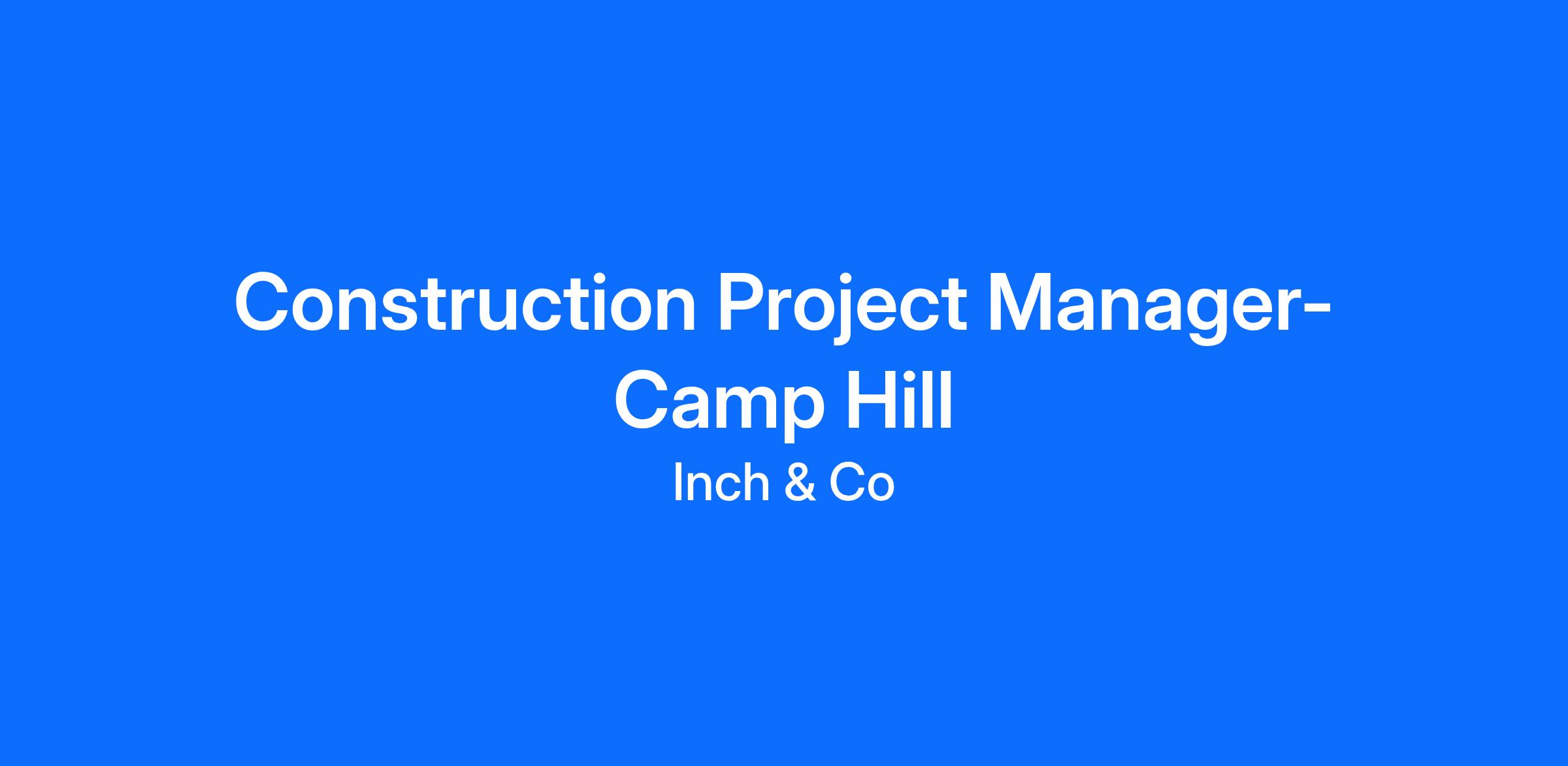 Construction Project Manager- Camp Hill

Inch & Co